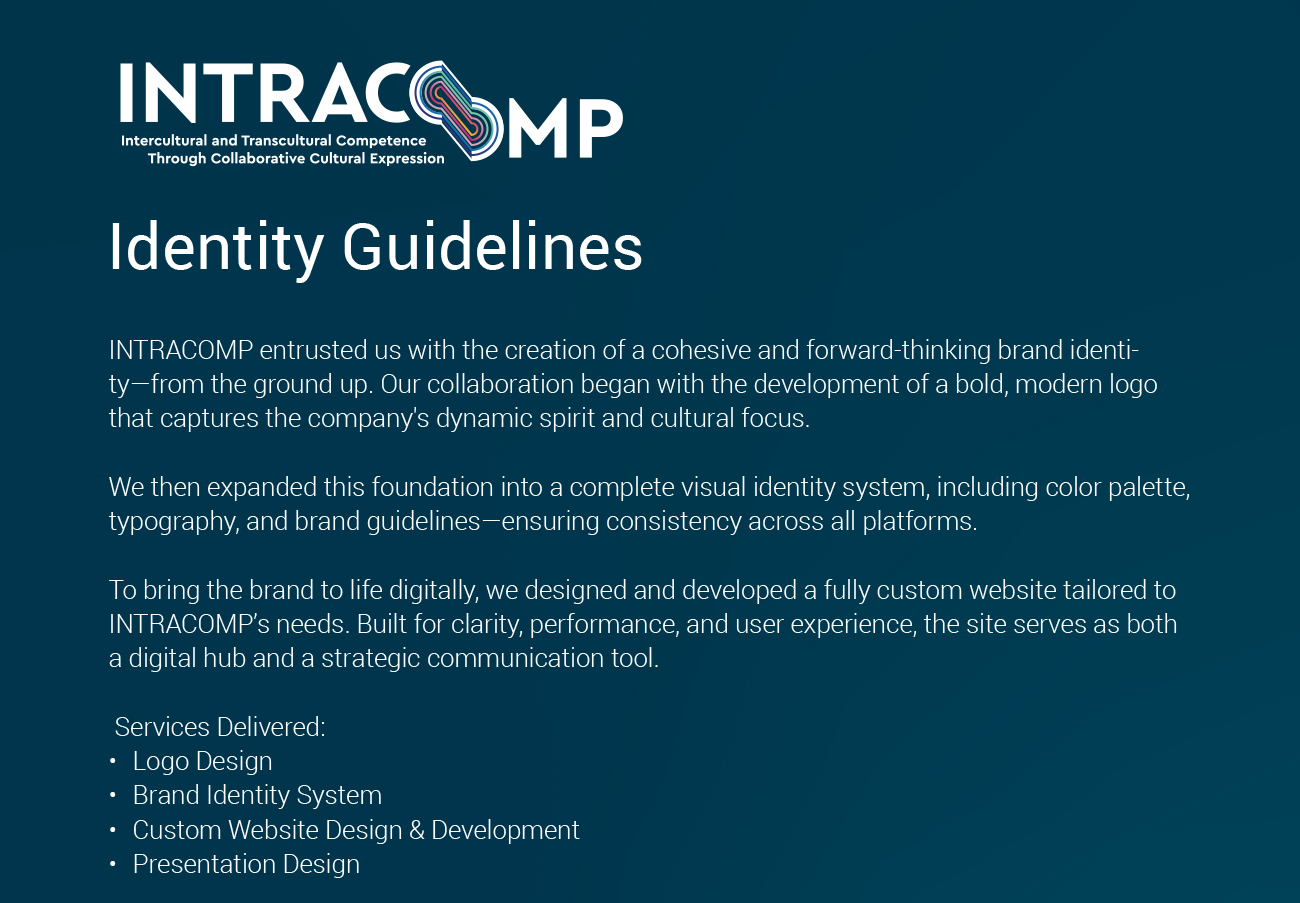 INTRACOMP
Intercultural and Transcultural Competence Through Collaborative Cultural Expression

Identity Guidelines

INTRACOMP entrusted us with the creation of a cohesive and forward-thinking brand identity—from the ground up. Our collaboration began with the development of a bold, modern logo that captures the company's dynamic spirit and cultural focus.

We then expanded this foundation into a complete visual identity system, including color palette, typography, and brand guidelines—ensuring consistency across all platforms.

To bring the brand to life digitally, we designed and developed a fully custom website tailored to INTRACOMP's needs. Built for clarity, performance, and user experience, the site serves as both a digital hub and a strategic communication tool.

Services Delivered:
• Logo Design
• Brand Identity System
• Custom Website Design & Development
• Presentation Design